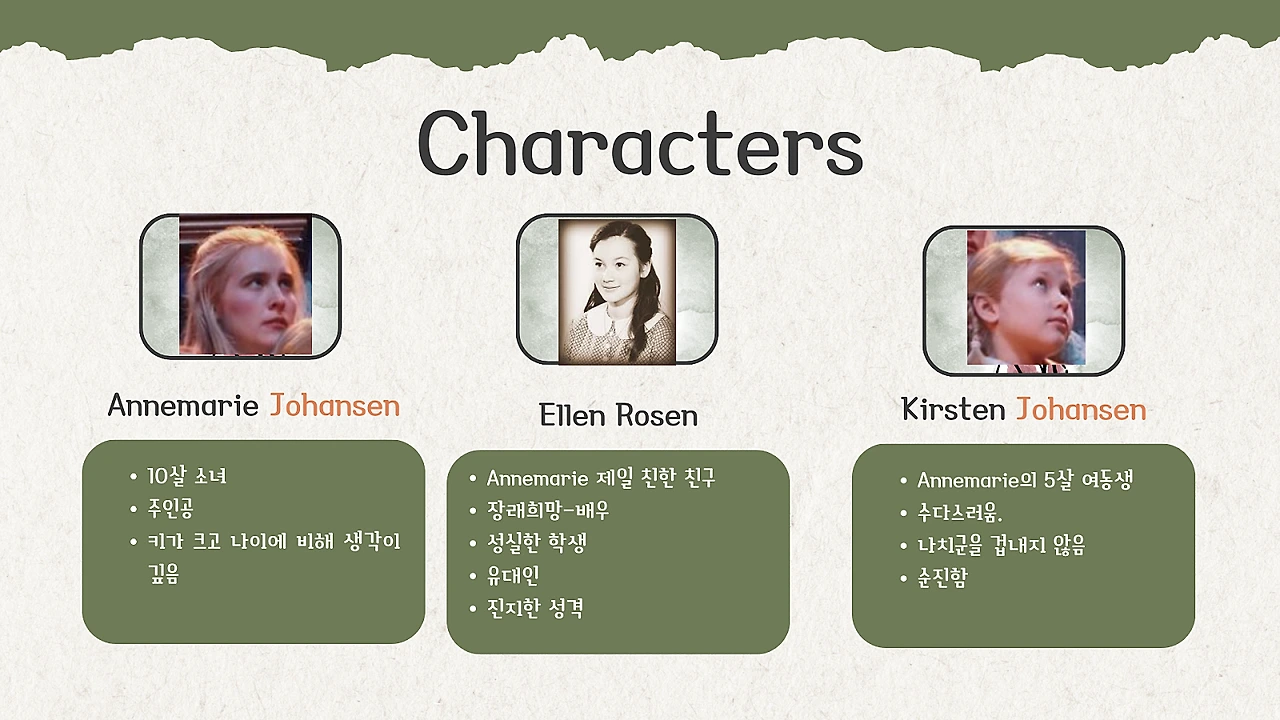 Characters

Annemarie Johansen

- 10살 소녀
- 주인공
- 키가 크고 나이에 비해 생각이 깊음

Ellen Rosen

- Annemarie 제일 친한 친구
- 장래희망-배우
- 성실한 학생
- 유대인
- 진지한 성격

Kirsten Johansen

- Annemarie의 5살 여동생
- 수다스러움.
- 나치군을 겁내지 않음
- 순진함